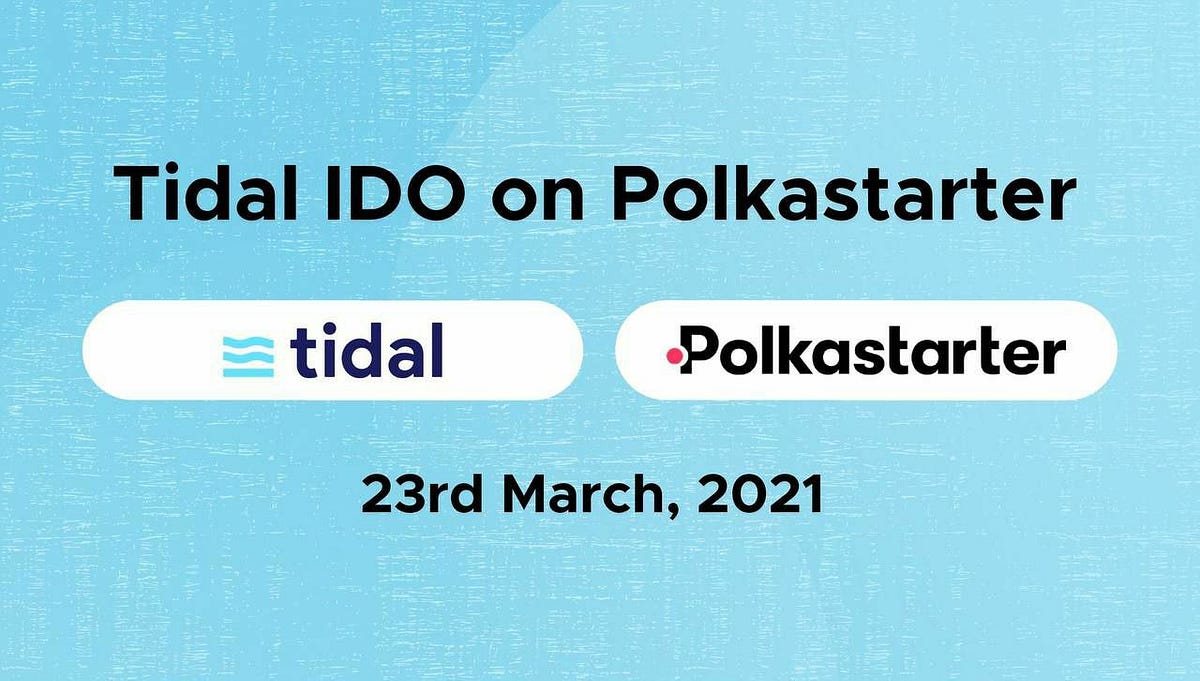 Tidal IDO on Polkastarter

tidal

Polkastarter

23rd March, 2021